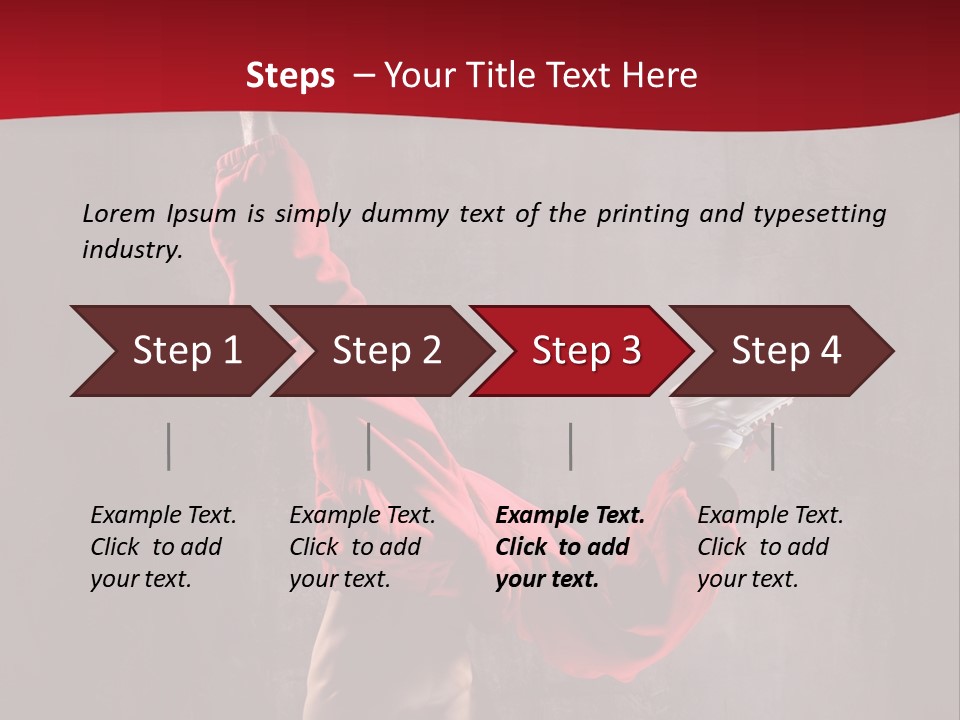 Steps – Your Title Text Here

Lorem Ipsum is simply dummy text of the printing and typesetting industry.

Step 1

Step 2

Step 3

Step 4

Example Text. Click to add your text.

Example Text. Click to add your text.

Example Text. Click to add your text.

Example Text. Click to add your text.